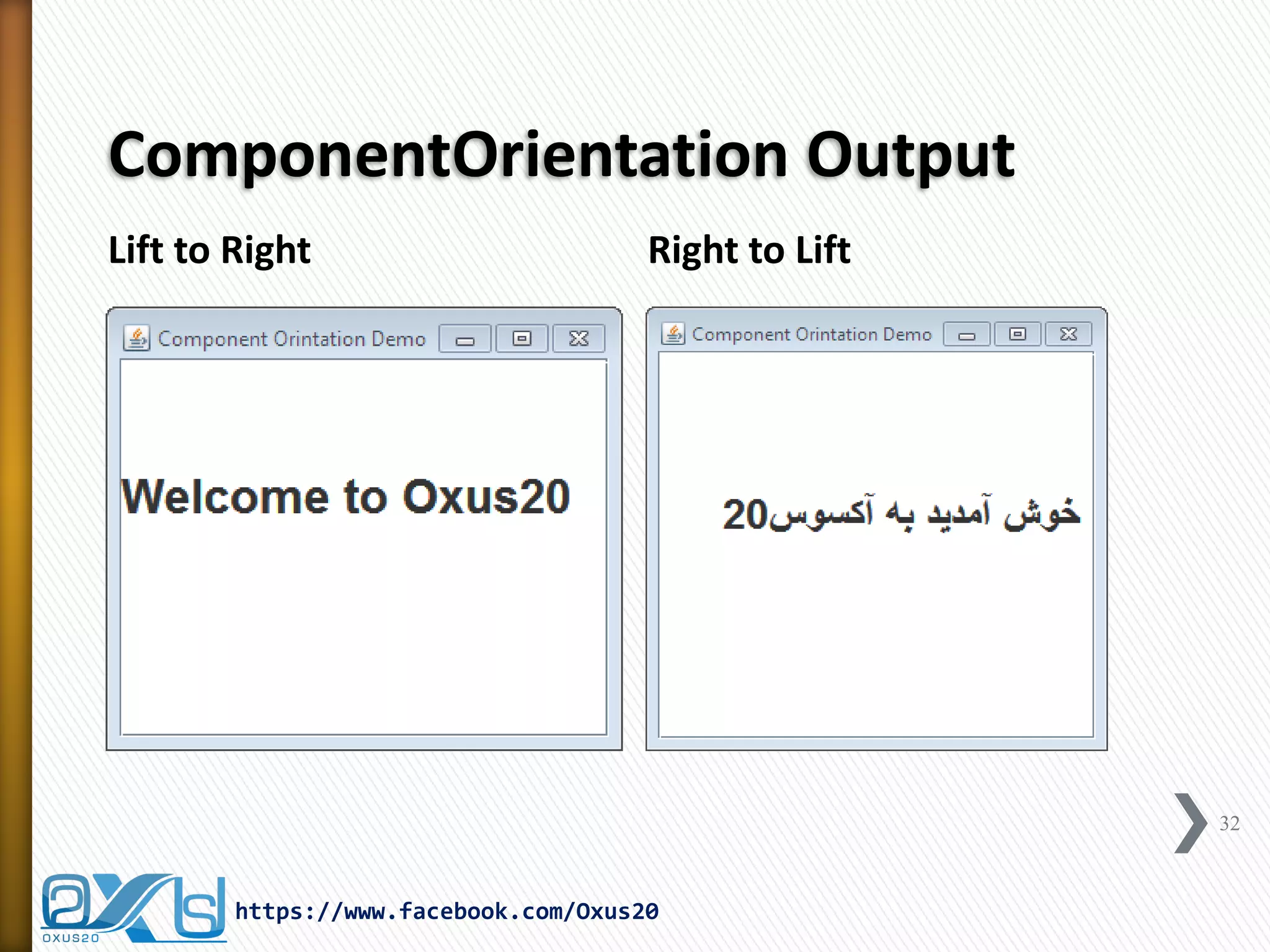 ComponentOrientation Output

Lift to Right

Component Orintation Demo

Welcome to Oxus20

Right to Lift

Component Orintation Demo

خوش آمدید به آکسوس20

32

OXUS20

https://www.facebook.com/Oxus20